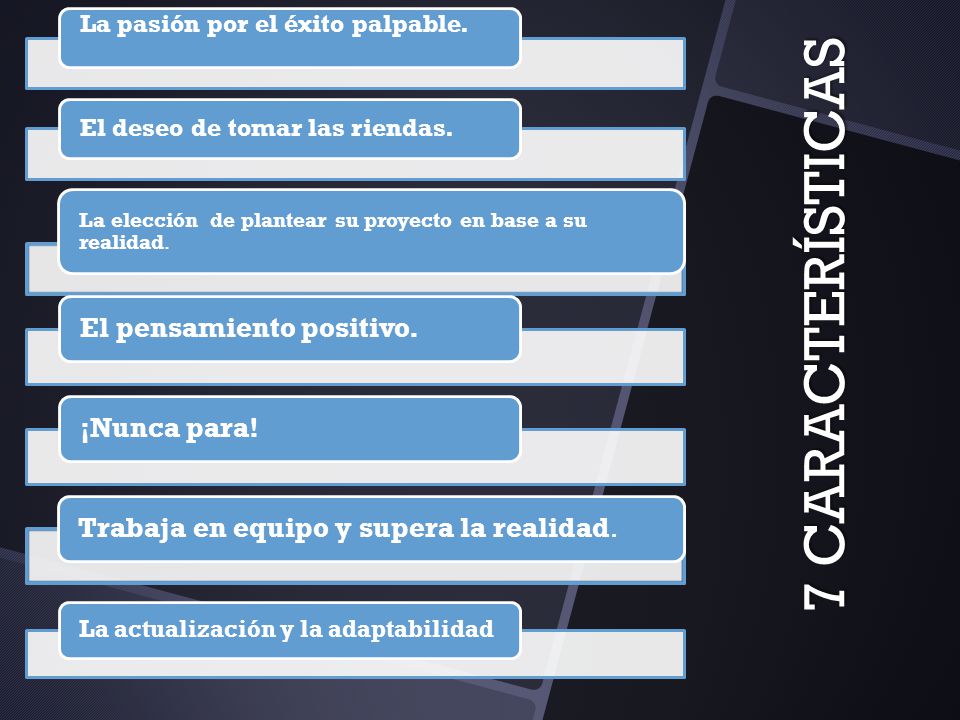 7 CARACTERÍSTICAS

La pasión por el éxito palpable.

El deseo de tomar las riendas.

La elección de plantear su proyecto en base a su realidad.

El pensamiento positivo.

¡Nunca para!

Trabaja en equipo y supera la realidad.

La actualización y la adaptabilidad